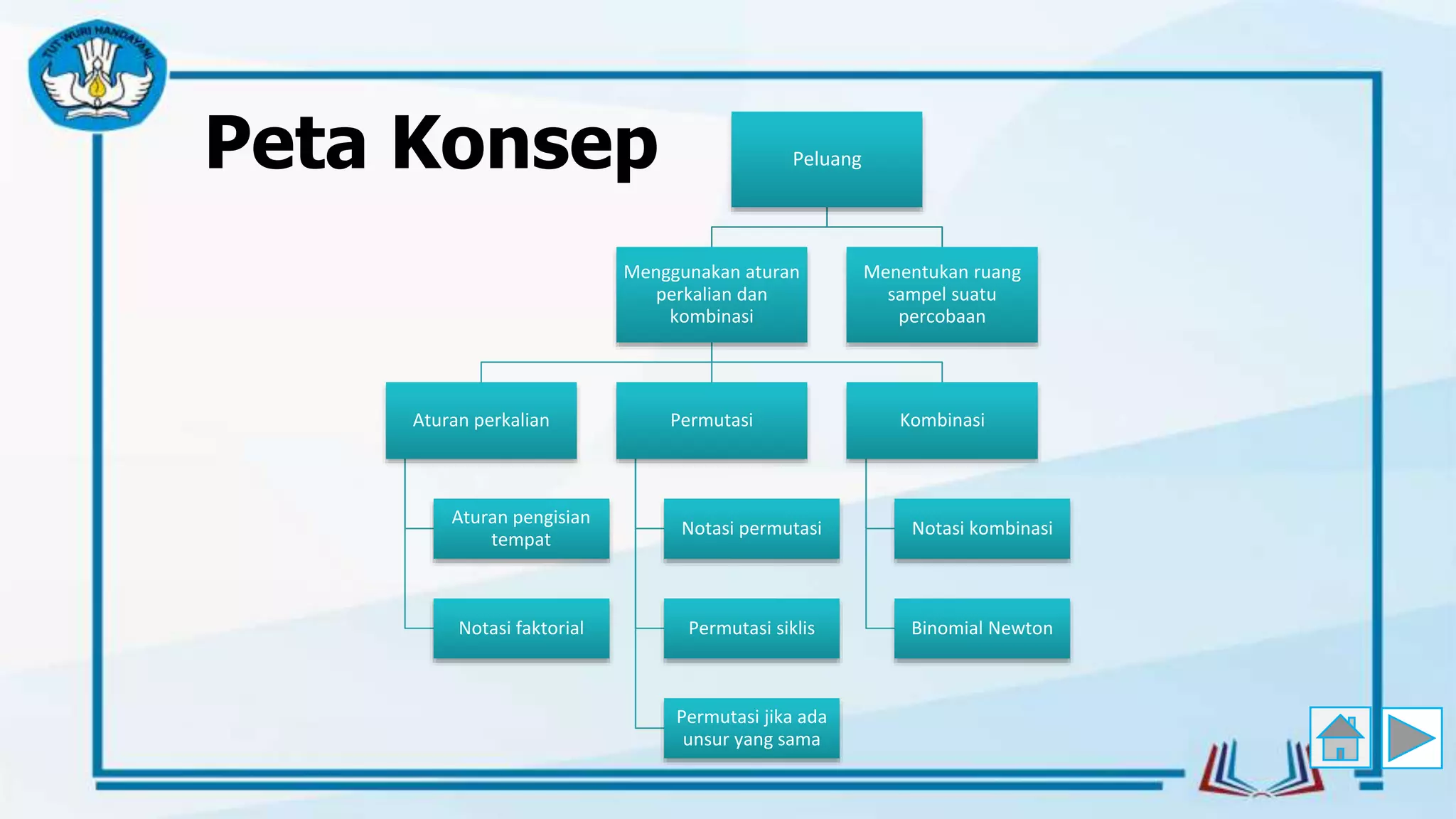 TUT WURI HANDAYANI

Peta Konsep

Peluang

Menggunakan aturan perkalian dan kombinasi

Menentukan ruang sampel suatu percobaan

Aturan perkalian

Permutasi

Kombinasi

Aturan pengisian tempat

Notasi faktorial

Notasi permutasi

Permutasi siklis

Permutasi jika ada unsur yang sama

Notasi kombinasi

Binomial Newton